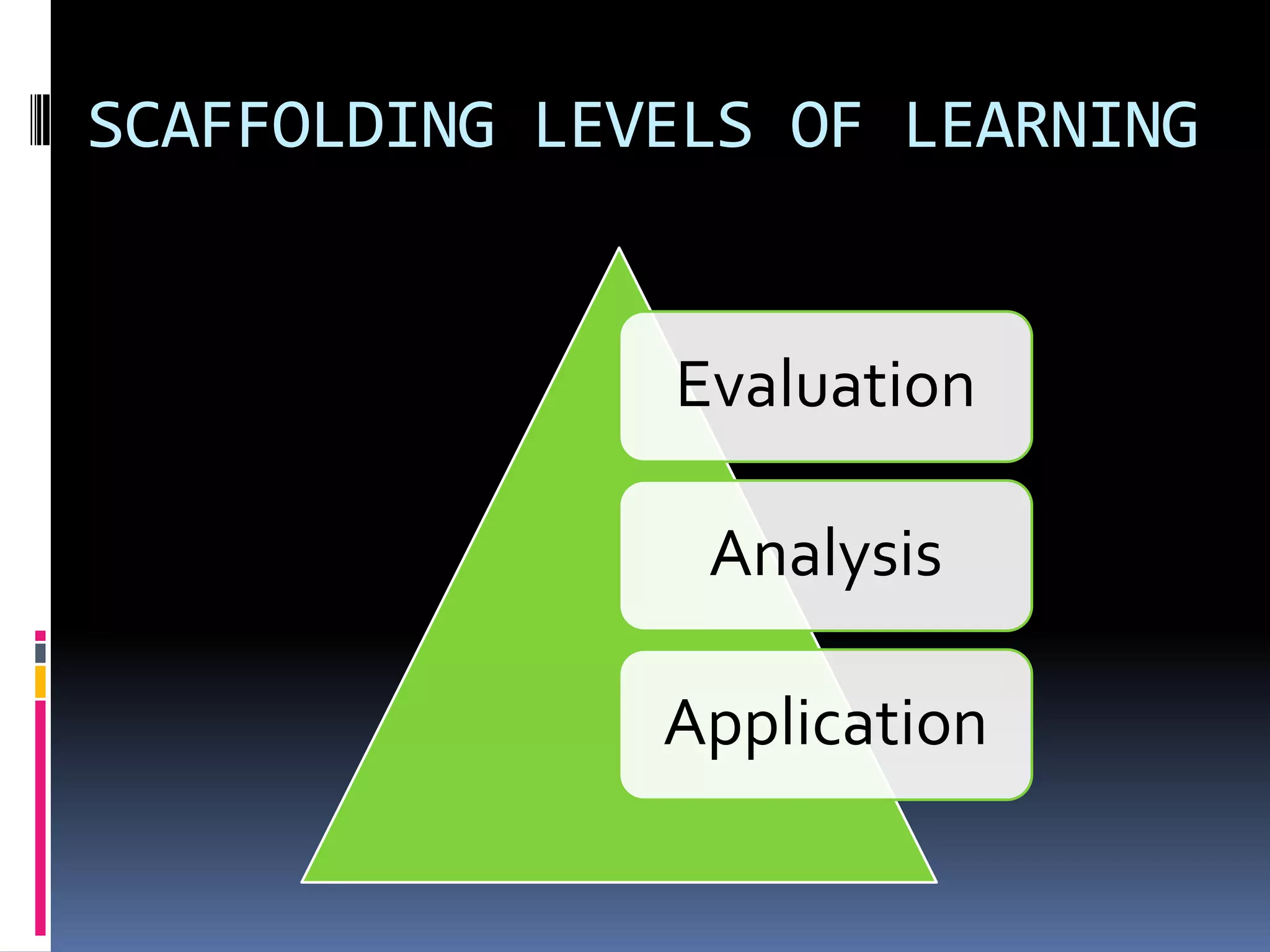 SCAFFOLDING LEVELS OF LEARNING

Evaluation

Analysis

Application